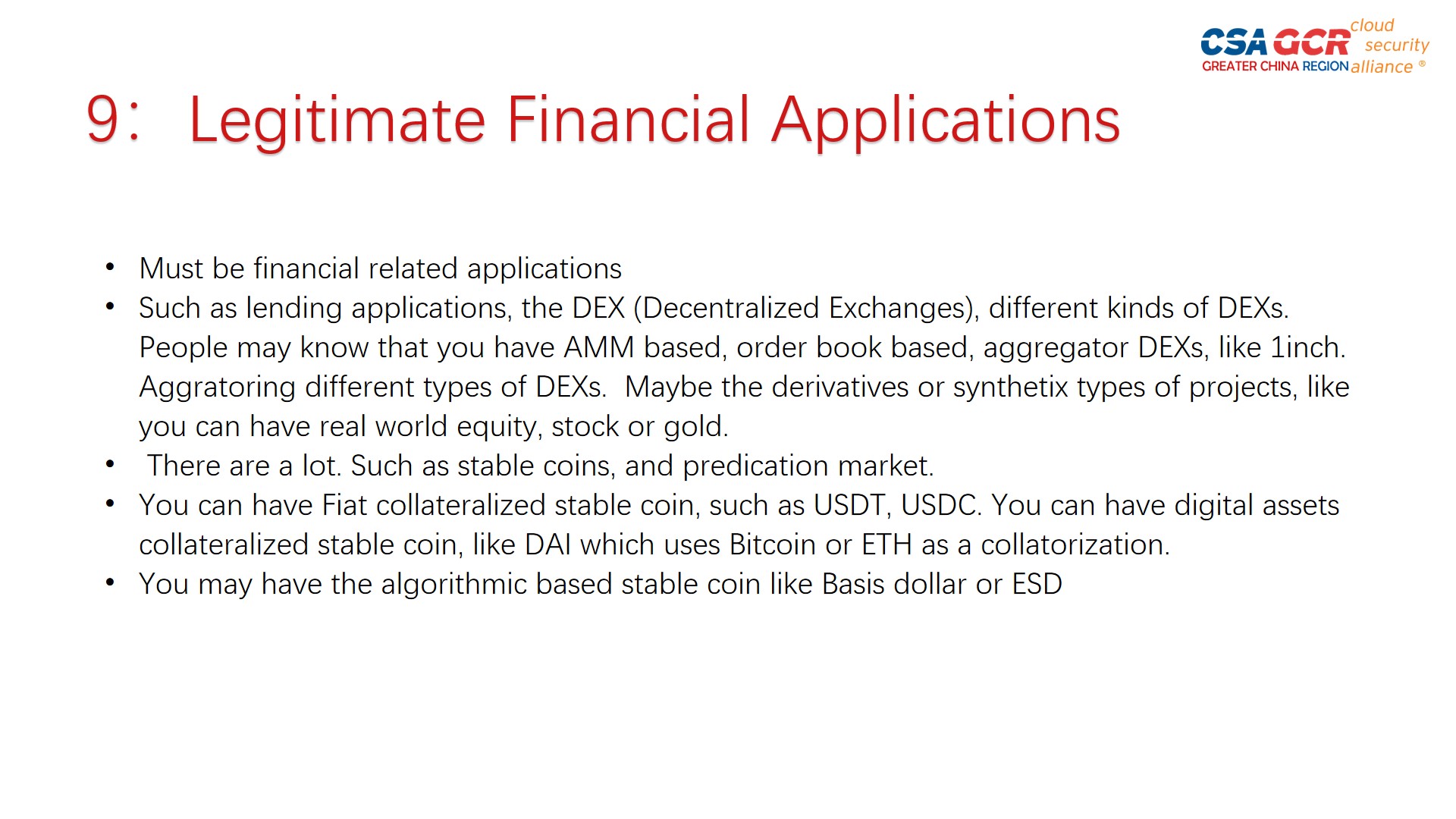 CSA GCR cloud security alliance ®
GREATER CHINA REGION

9: Legitimate Financial Applications

• Must be financial related applications
• Such as lending applications, the DEX (Decentralized Exchanges), different kinds of DEXs. People may know that you have AMM based, order book based, aggregator DEXs, like 1inch. Aggratoring different types of DEXs. Maybe the derivatives or synthetix types of projects, like you can have real world equity, stock or gold.
• There are a lot. Such as stable coins, and predication market.
• You can have Fiat collateralized stable coin, such as USDT, USDC. You can have digital assets collateralized stable coin, like DAI which uses Bitcoin or ETH as a collatorization.
• You may have the algorithmic based stable coin like Basis dollar or ESD